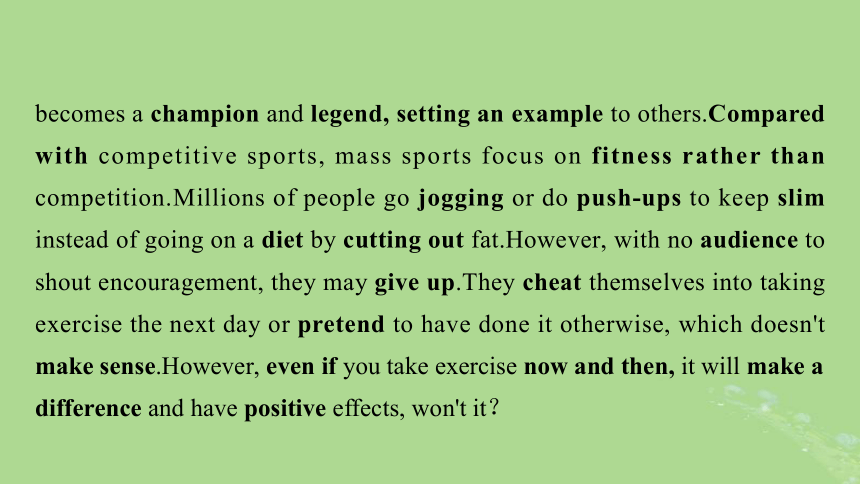 becomes a champion and legend, setting an example to others.Compared with competitive sports, mass sports focus on fitness rather than competition.Millions of people go jogging or do push-ups to keep slim instead of going on a diet by cutting out fat.However, with no audience to shout encouragement, they may give up.They cheat themselves into taking exercise the next day or pretend to have done it otherwise, which doesn't make sense.However, even if you take exercise now and then, it will make a difference and have positive effects, won't it？